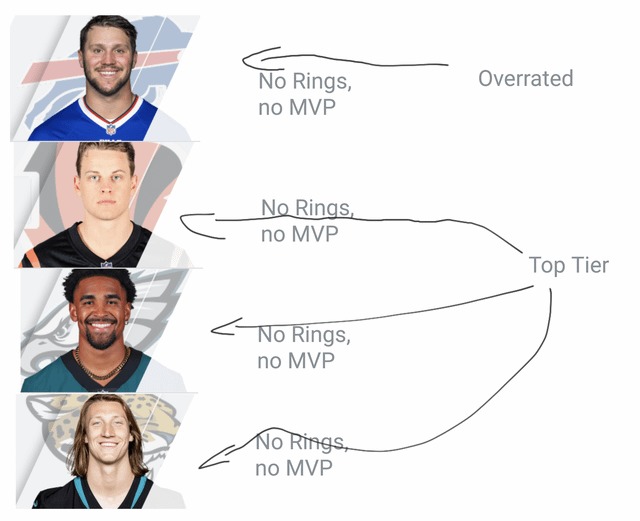 No Rings, no MVP

Overrated

No Rings, no MVP

Top Tier

No Rings, no MVP

No Rings, no MVP